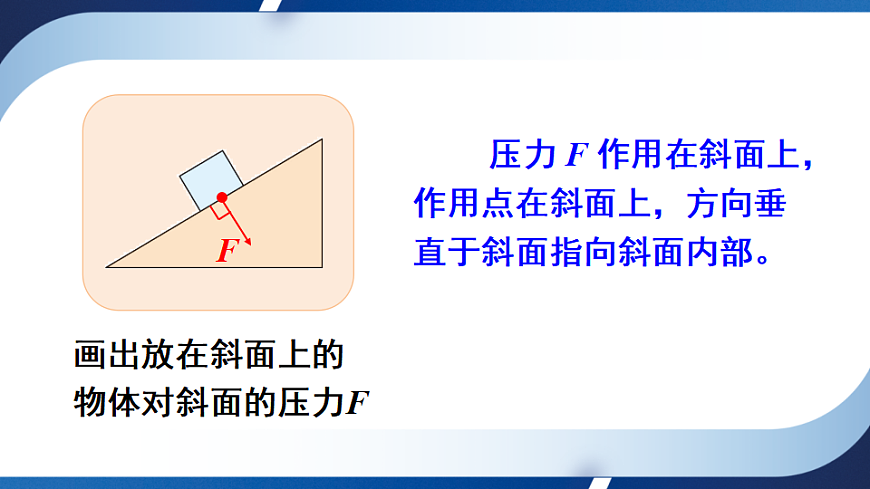 $F$

画出放在斜面上的物体对斜面的压力$F$

压力 $F$ 作用在斜面上，作用点在斜面上，方向垂直于斜面指向斜面内部。